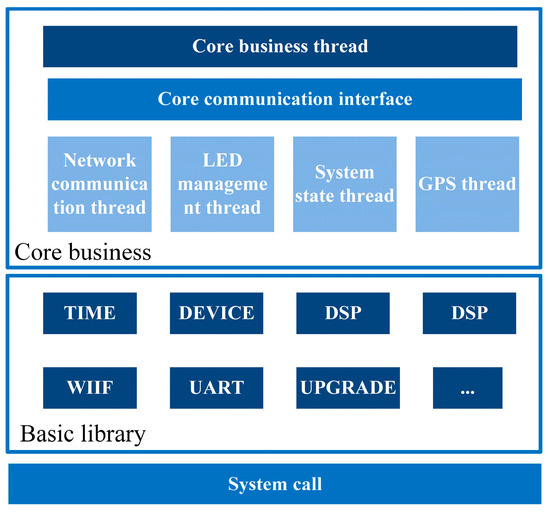 Core business thread

Core communication interface

Network communication thread

LED management thread

System state thread

GPS thread

Core business

TIME

DEVICE

DSP

DSP

WIIF

UART

UPGRADE

...

Basic library

System call